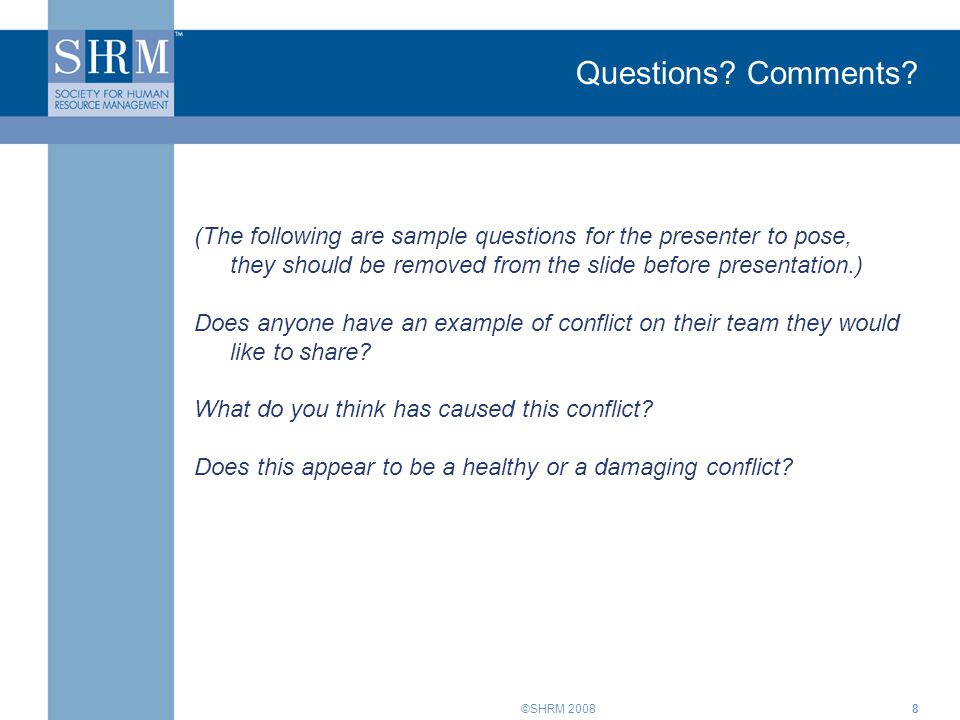 SHRM™
SOCIETY FOR HUMAN RESOURCE MANAGEMENT

Questions? Comments?

(The following are sample questions for the presenter to pose, they should be removed from the slide before presentation.)

Does anyone have an example of conflict on their team they would like to share?

What do you think has caused this conflict?

Does this appear to be a healthy or a damaging conflict?

©SHRM 2008

8